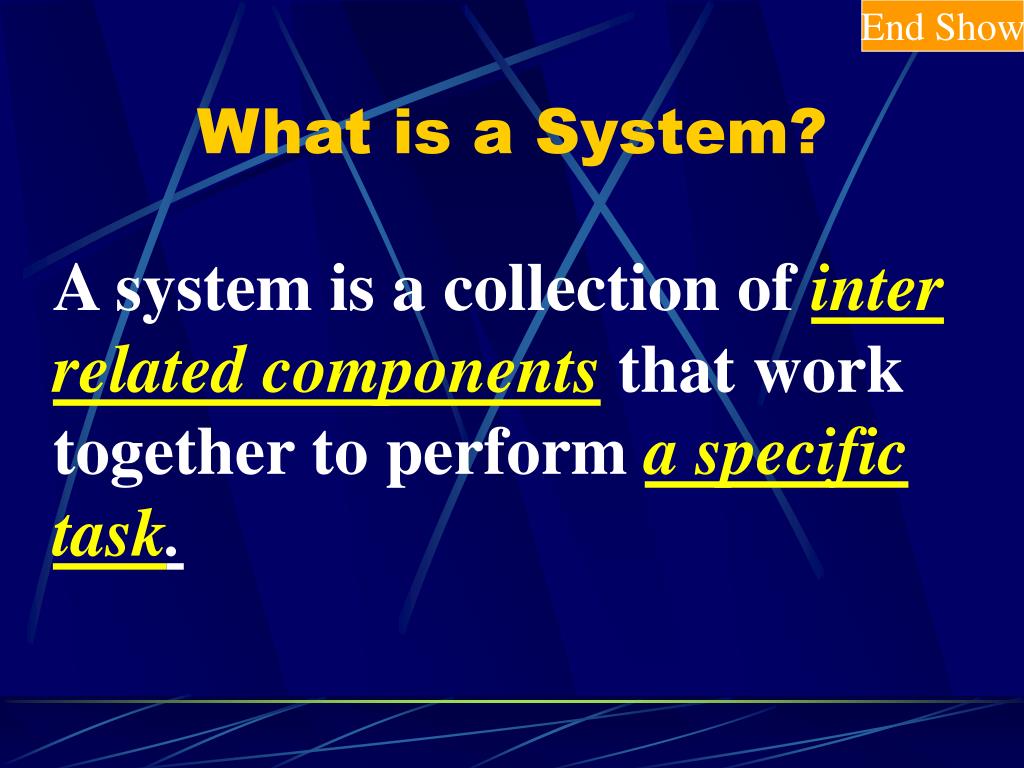 End Show

What is a System?

A system is a collection of inter related components that work together to perform a specific task.